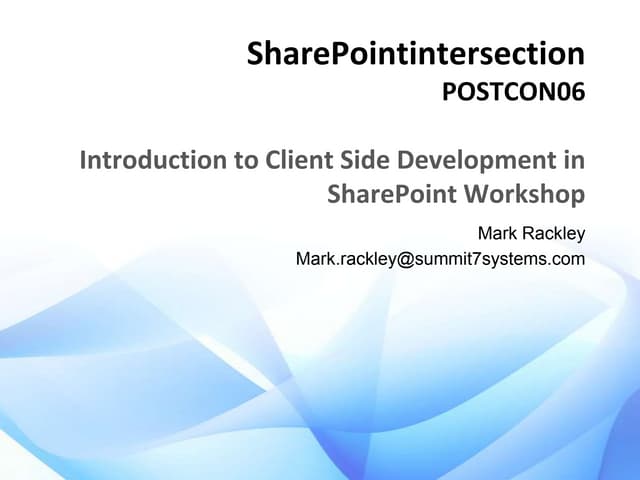 SharePointintersection
POSTCON06

Introduction to Client Side Development in SharePoint Workshop

Mark Rackley
Mark.rackley@summit7systems.com